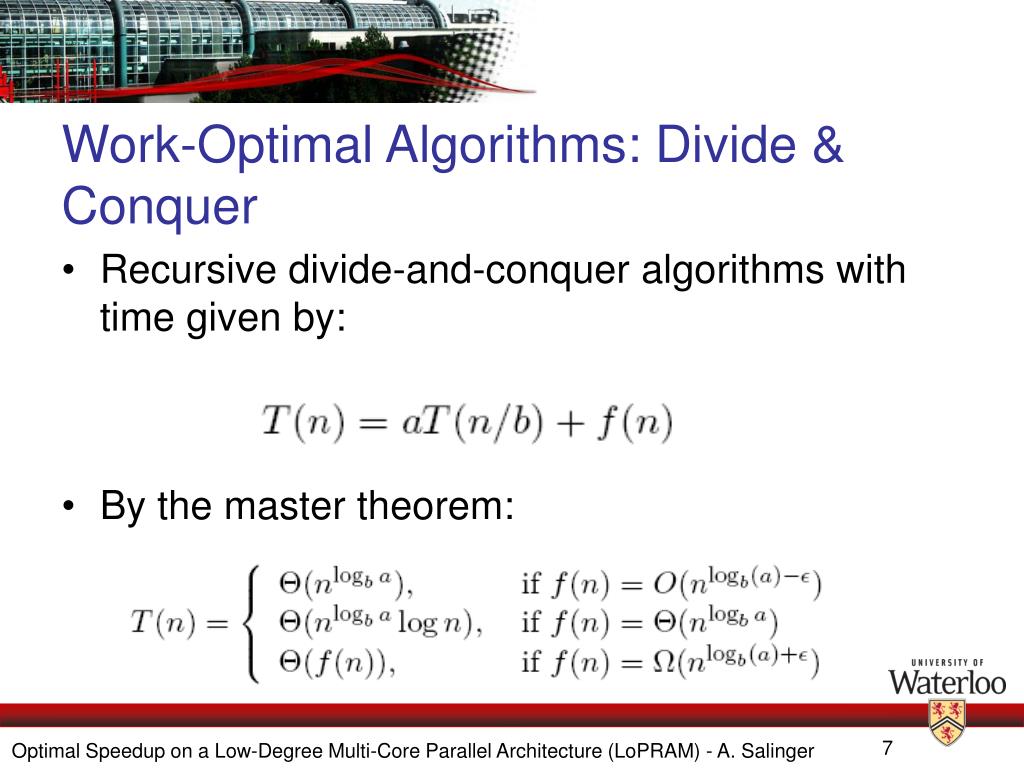 Work-Optimal Algorithms: Divide & Conquer

• Recursive divide-and-conquer algorithms with time given by:

$T(n) = aT(n/b) + f(n)$

• By the master theorem:

$T(n) = \begin{cases} \Theta(n^{\log_b a}), & \text{if } f(n) = O(n^{\log_b(a)-\epsilon}) \\ \Theta(n^{\log_b a} \log n), & \text{if } f(n) = \Theta(n^{\log_b a}) \\ \Theta(f(n)), & \text{if } f(n) = \Omega(n^{\log_b(a)+\epsilon}) \end{cases}$

UNIVERSITY OF Waterloo

Optimal Speedup on a Low-Degree Multi-Core Parallel Architecture (LoPRAM) - A. Salinger

7